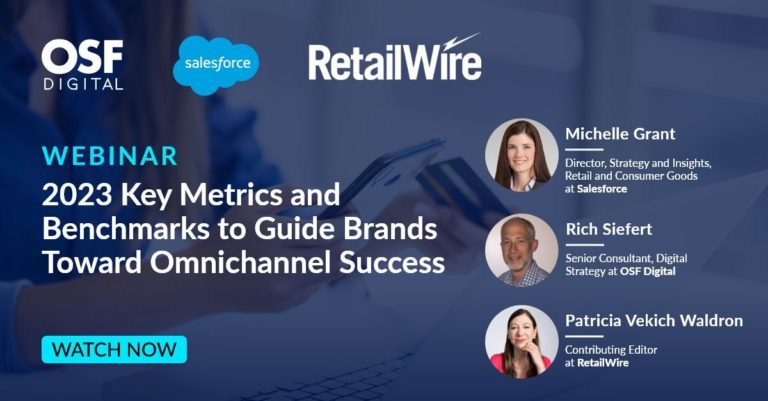 OSF DIGITAL

salesforce

RetailWire

WEBINAR

2023 Key Metrics and Benchmarks to Guide Brands Toward Omnichannel Success

WATCH NOW

Michelle Grant

Director, Strategy and Insights, Retail and Consumer Goods at Salesforce

Rich Siefert

Senior Consultant, Digital Strategy at OSF Digital

Patricia Vekich Waldron

Contributing Editor at RetailWire